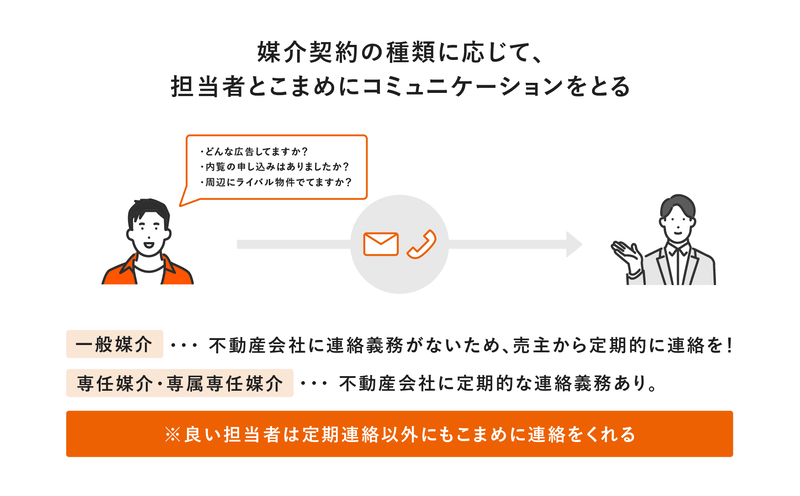 媒介契約の種類に応じて、
担当者とこまめにコミュニケーションをとる

・どんな広告してますか？
・内覧の申し込みはありましたか？
・周辺にライバル物件でてますか？

一般媒介 ・・・ 不動産会社に連絡義務がないため、売主から定期的に連絡を！

専任媒介・専属専任媒介 ・・・ 不動産会社に定期的な連絡義務あり。

※良い担当者は定期連絡以外にもこまめに連絡をくれる